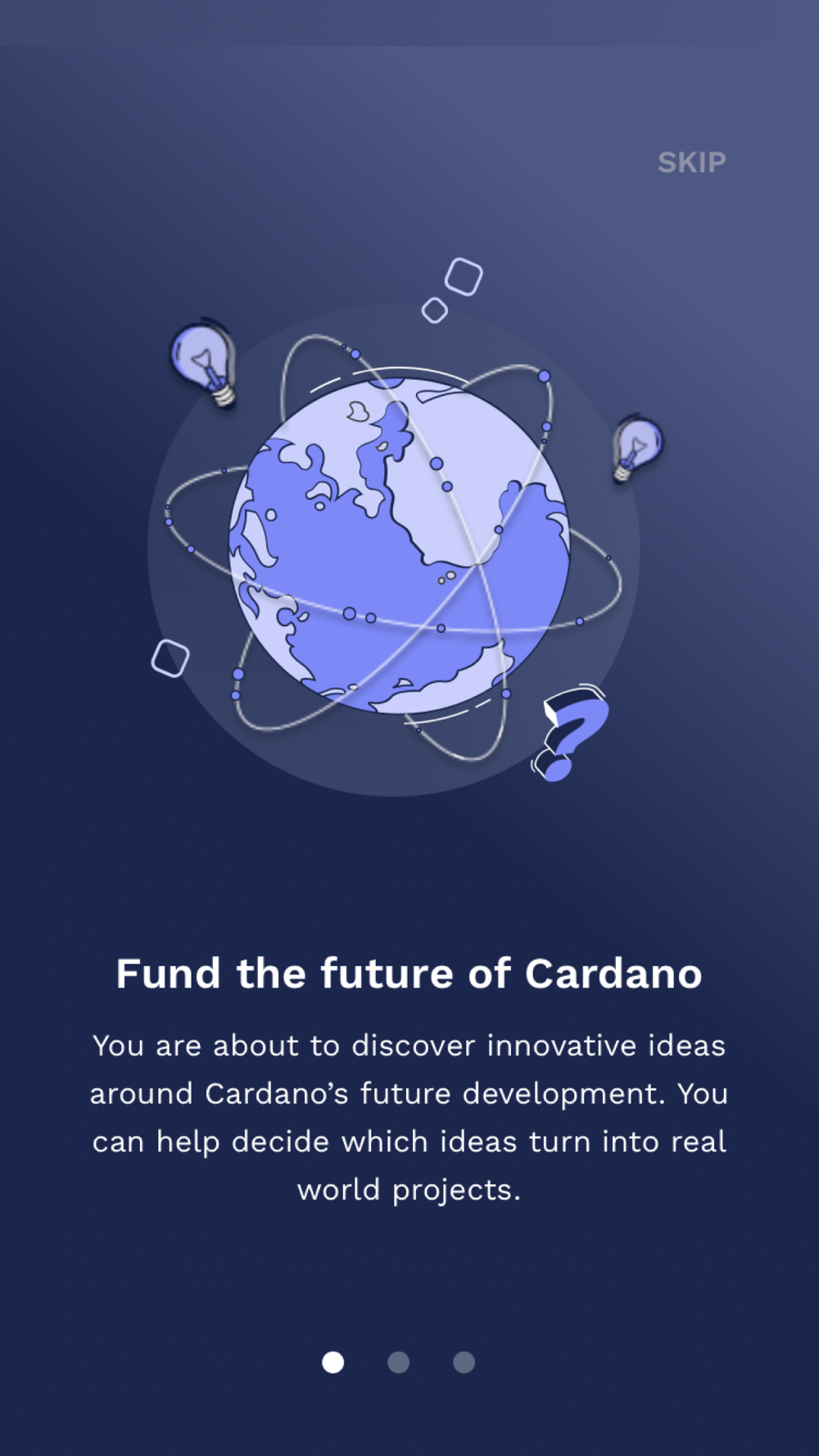 SKIP

Fund the future of Cardano

You are about to discover innovative ideas around Cardano’s future development. You can help decide which ideas turn into real world projects.